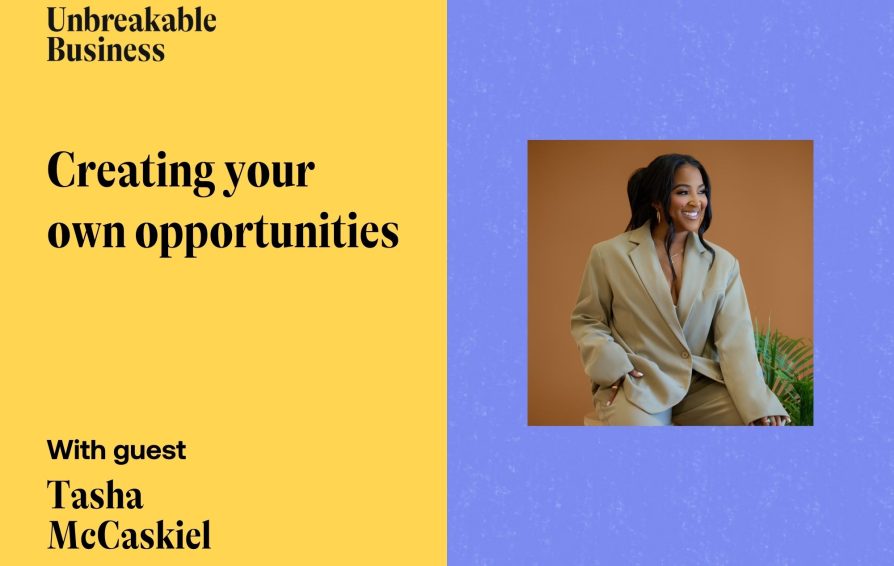 Unbreakable Business

Creating your own opportunities

With guest

Tasha McCaskiel